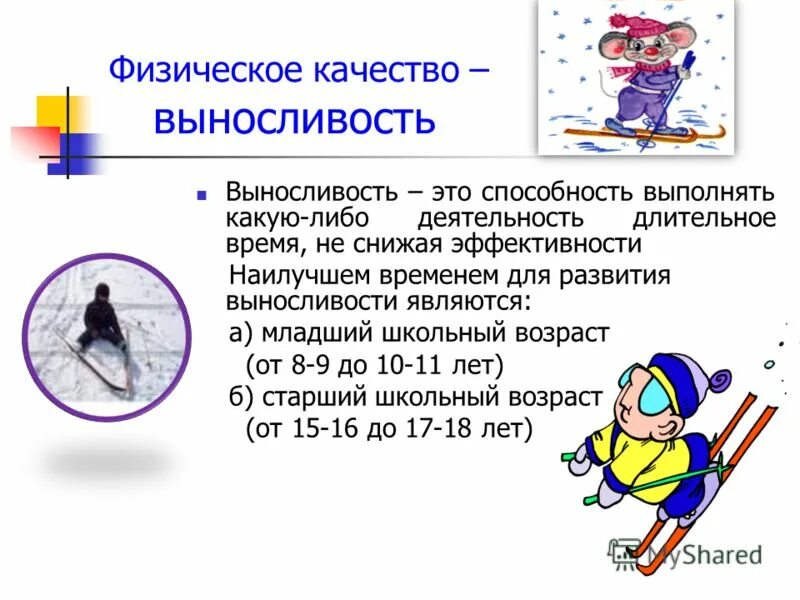 Физическое качество – выносливость

Выносливость – это способность выполнять какую-либо деятельность длительное время, не снижая эффективности

Наилучшем временем для развития выносливости являются:

а) младший школьный возраст (от 8-9 до 10-11 лет)

б) старший школьный возраст (от 15-16 до 17-18 лет)

MyShared